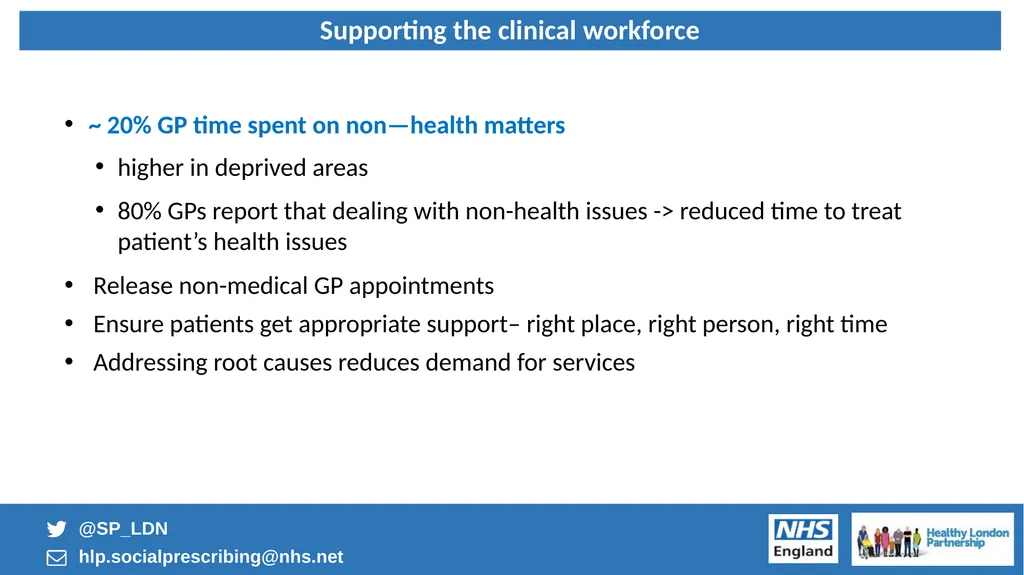 Supporting the clinical workforce

• ~ 20% GP time spent on non—health matters
  • higher in deprived areas
  • 80% GPs report that dealing with non-health issues -> reduced time to treat patient's health issues
• Release non-medical GP appointments
• Ensure patients get appropriate support– right place, right person, right time
• Addressing root causes reduces demand for services

@SP_LDN
hlp.socialprescribing@nhs.net

NHS England

Healthy London Partnership